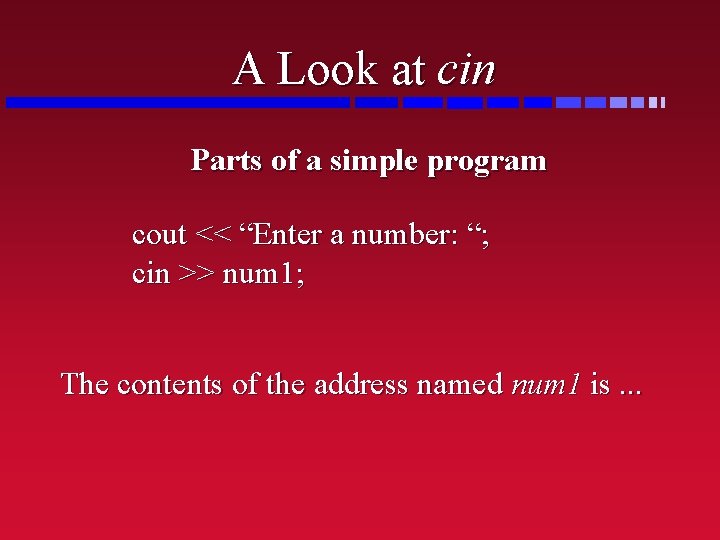 A Look at cin

Parts of a simple program

cout << “Enter a number: “;
cin >> num1;

The contents of the address named num1 is ...